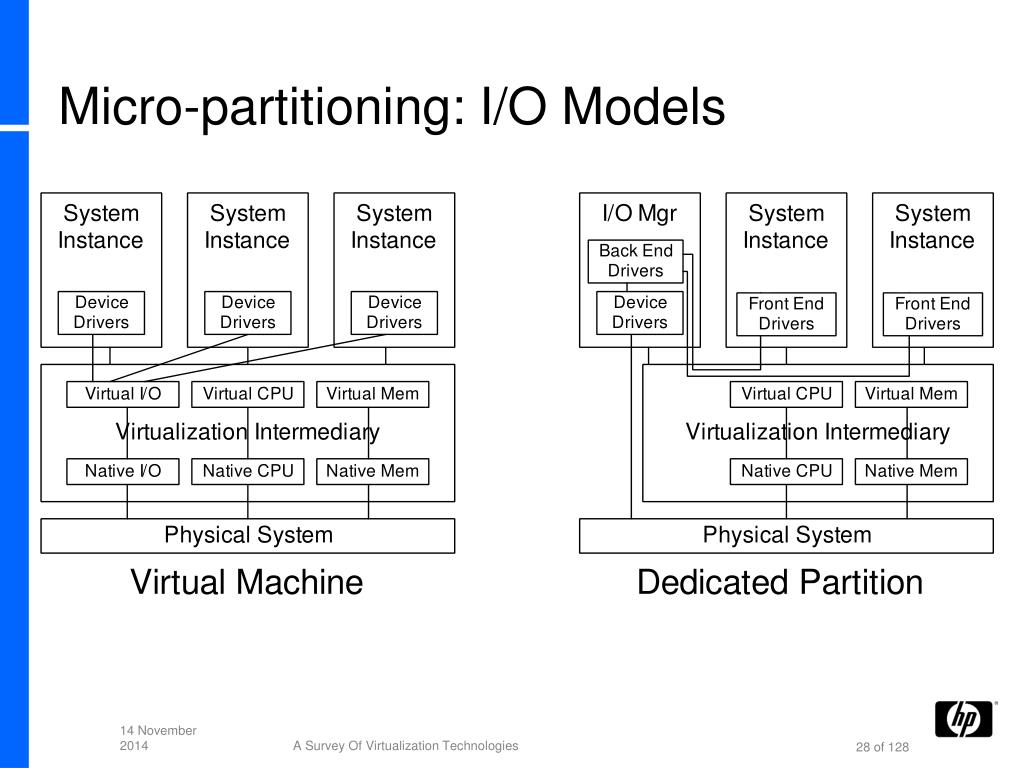 Micro-partitioning: I/O Models

System Instance

Device Drivers

System Instance

Device Drivers

System Instance

Device Drivers

Virtual I/O

Virtual CPU

Virtual Mem

Virtualization Intermediary

Native I/O

Native CPU

Native Mem

Physical System

Virtual Machine

I/O Mgr

Back End Drivers

Device Drivers

System Instance

Front End Drivers

System Instance

Front End Drivers

Virtual CPU

Virtual Mem

Virtualization Intermediary

Native CPU

Native Mem

Physical System

Dedicated Partition

14 November 2014

A Survey Of Virtualization Technologies

28 of 128

hp